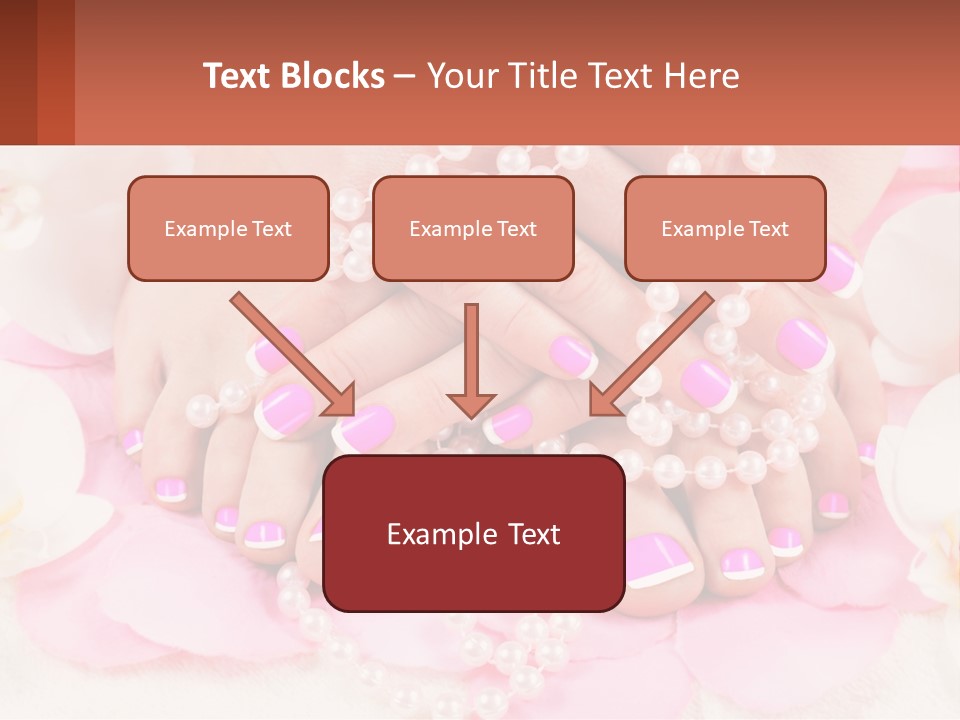 Text Blocks – Your Title Text Here

Example Text

Example Text

Example Text

Example Text